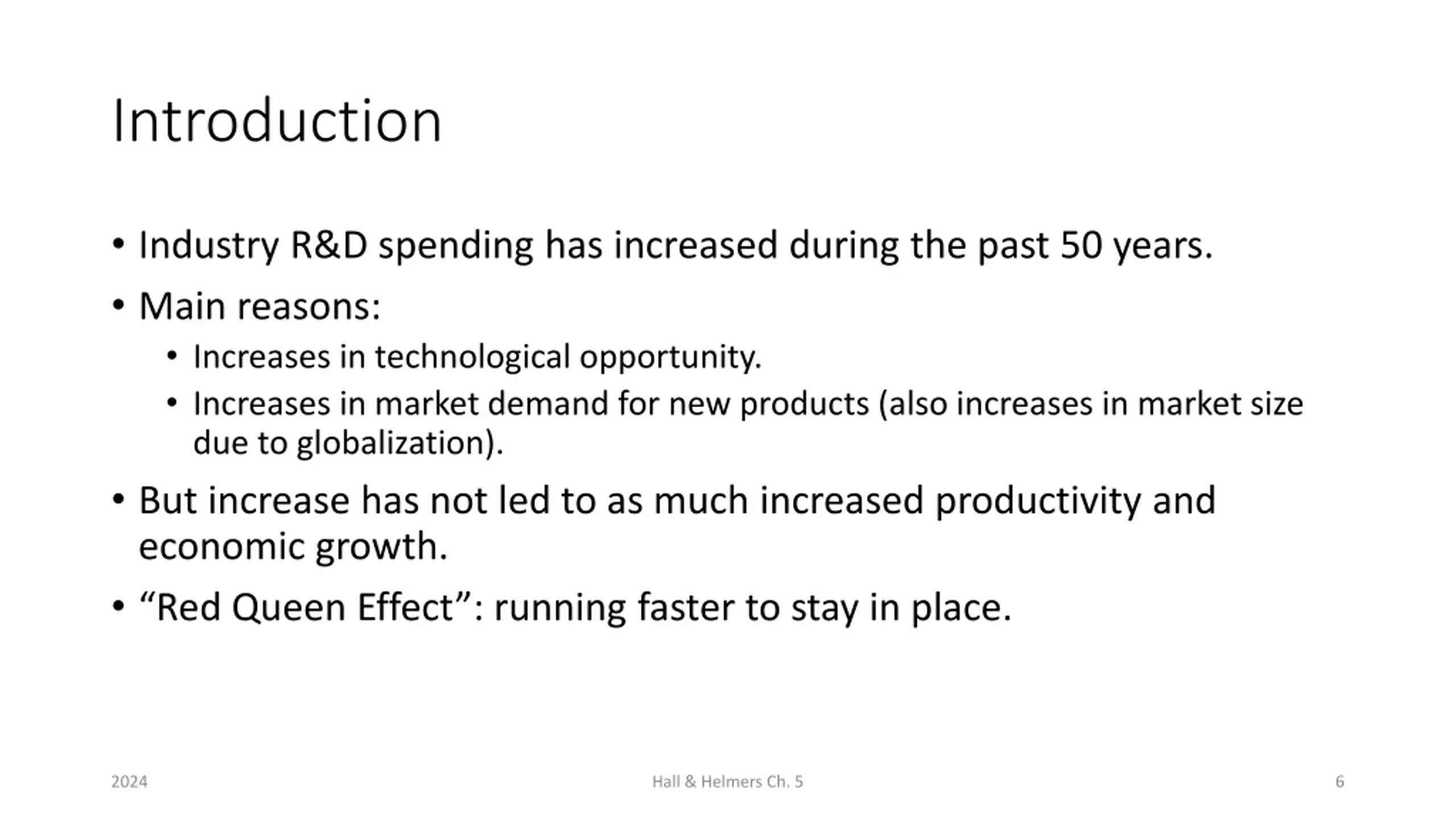 Introduction

• Industry R&D spending has increased during the past 50 years.
• Main reasons:
  • Increases in technological opportunity.
  • Increases in market demand for new products (also increases in market size due to globalization).
• But increase has not led to as much increased productivity and economic growth.
• “Red Queen Effect”: running faster to stay in place.

2024

Hall & Helmers Ch. 5

6